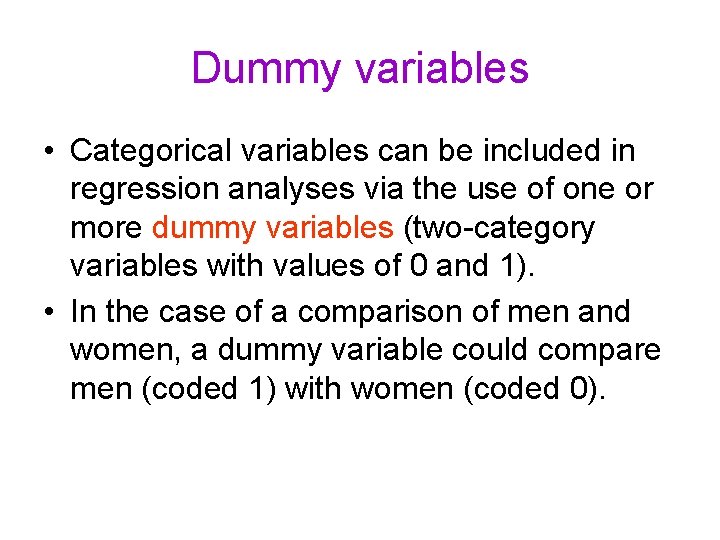 Dummy variables

• Categorical variables can be included in regression analyses via the use of one or more dummy variables (two-category variables with values of 0 and 1).

• In the case of a comparison of men and women, a dummy variable could compare men (coded 1) with women (coded 0).